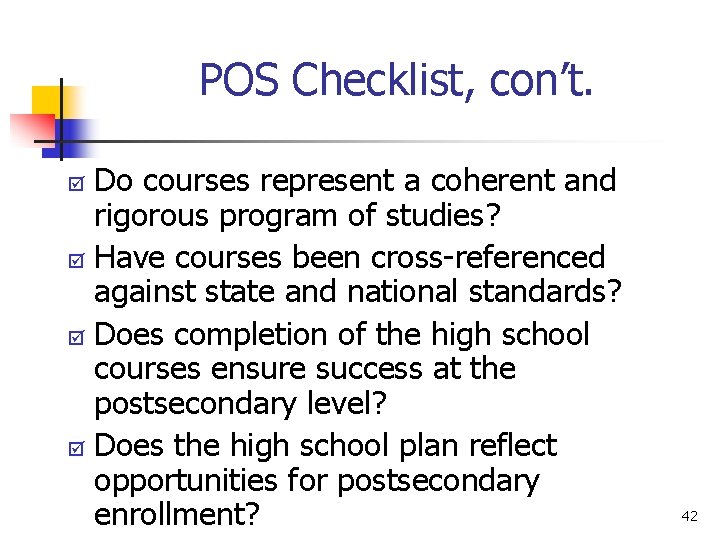 POS Checklist, con't.

☑ Do courses represent a coherent and rigorous program of studies?

☑ Have courses been cross-referenced against state and national standards?

☑ Does completion of the high school courses ensure success at the postsecondary level?

☑ Does the high school plan reflect opportunities for postsecondary enrollment?

42